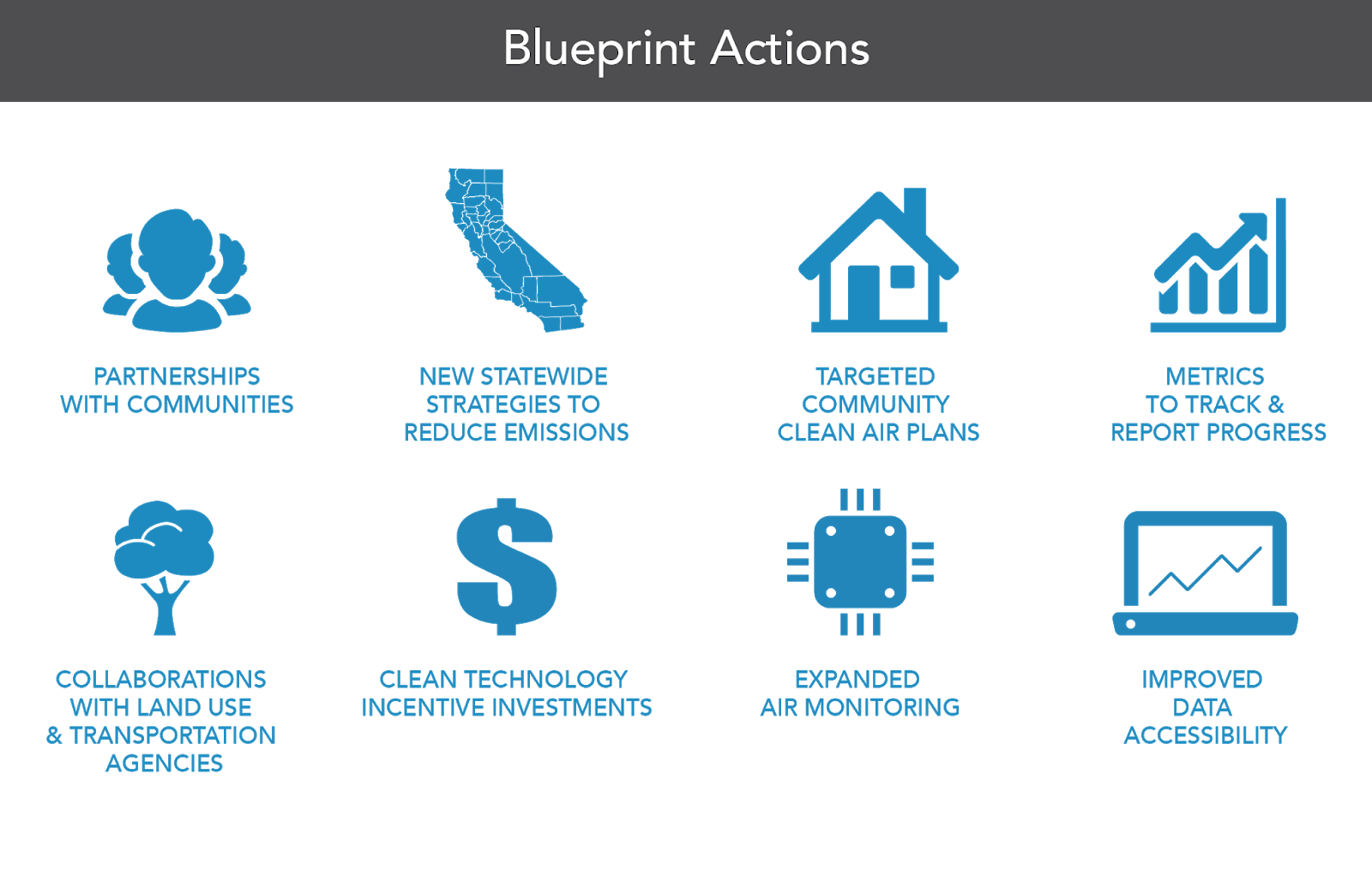 Blueprint Actions

PARTNERSHIPS WITH COMMUNITIES

NEW STATEWIDE STRATEGIES TO REDUCE EMISSIONS

TARGETED COMMUNITY CLEAN AIR PLANS

METRICS TO TRACK & REPORT PROGRESS

COLLABORATIONS WITH LAND USE & TRANSPORTATION AGENCIES

CLEAN TECHNOLOGY INCENTIVE INVESTMENTS

EXPANDED AIR MONITORING

IMPROVED DATA ACCESSIBILITY